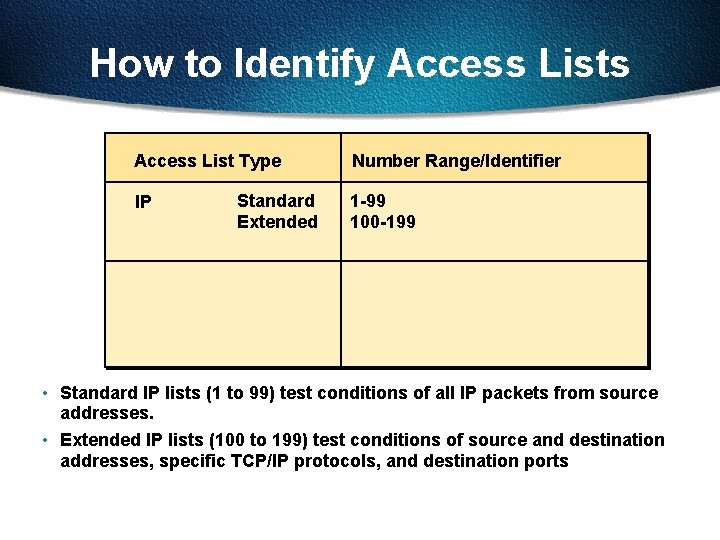 How to Identify Access Lists

| Access List Type | Number Range/Identifier |
|---|---|
| IP Standard<br>Extended | 1-99<br>100-199 |
| | |

• Standard IP lists (1 to 99) test conditions of all IP packets from source addresses.

• Extended IP lists (100 to 199) test conditions of source and destination addresses, specific TCP/IP protocols, and destination ports